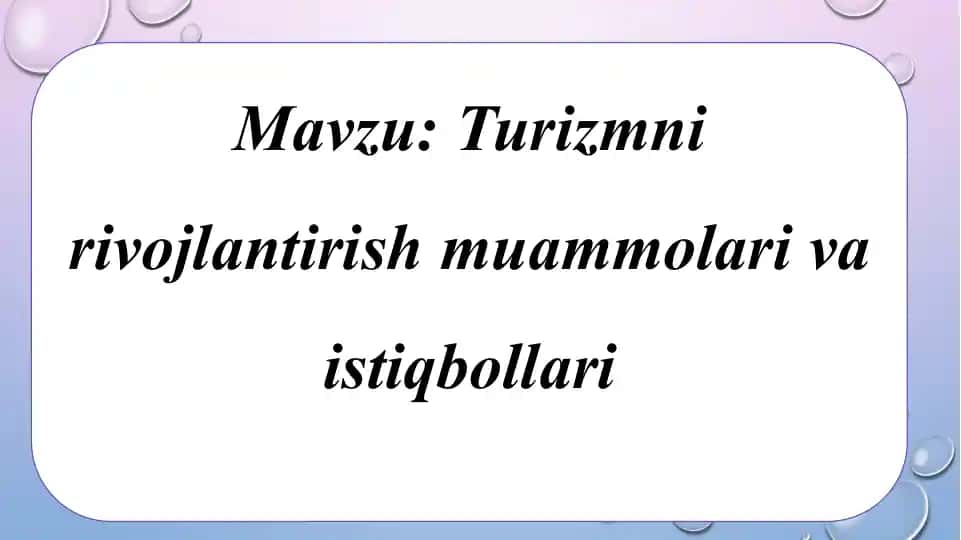 Mavzu: Turizmni rivojlantirish muammolari va istiqbollari